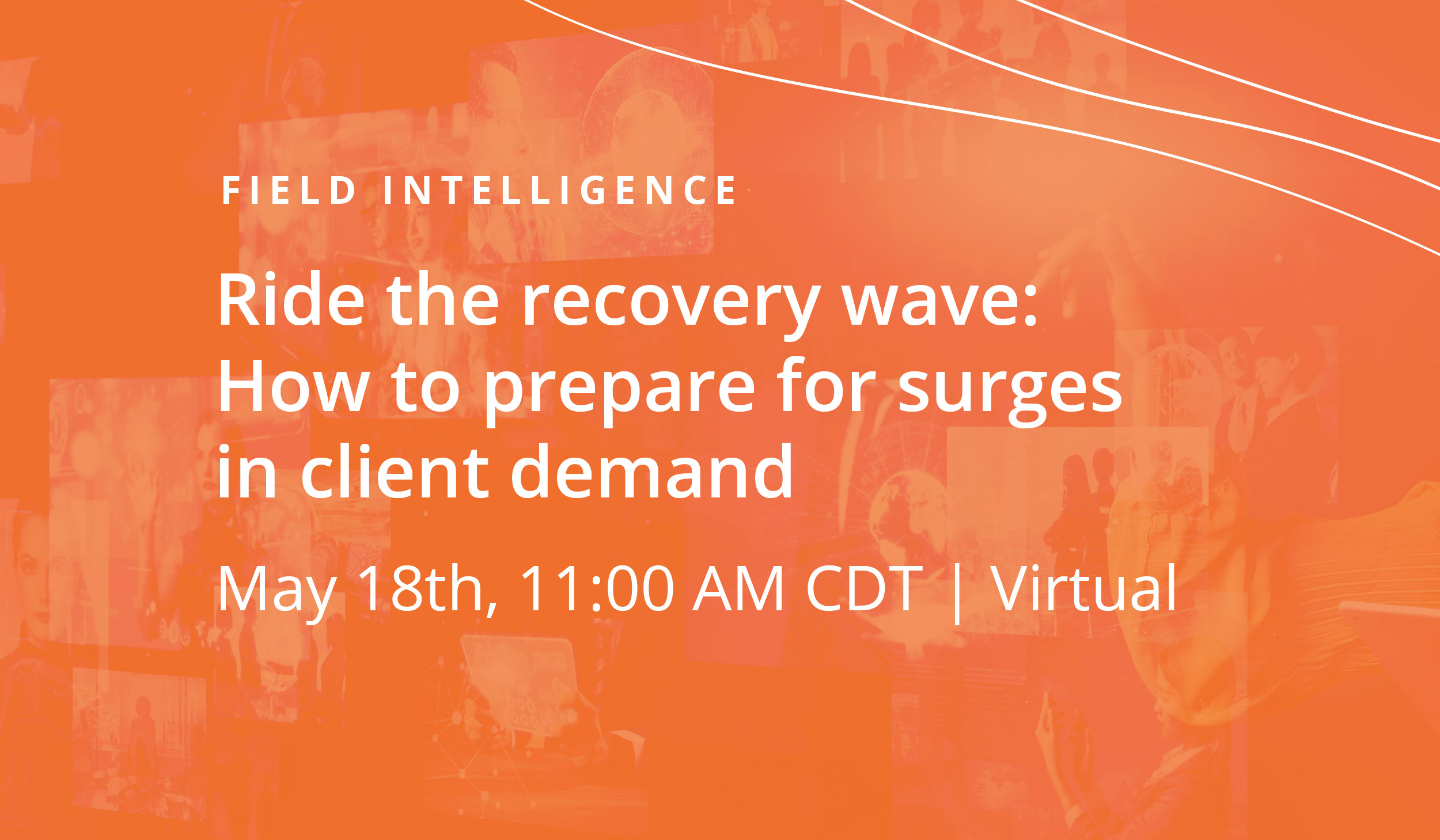 FIELD INTELLIGENCE

Ride the recovery wave: How to prepare for surges in client demand

May 18th, 11:00 AM CDT | Virtual